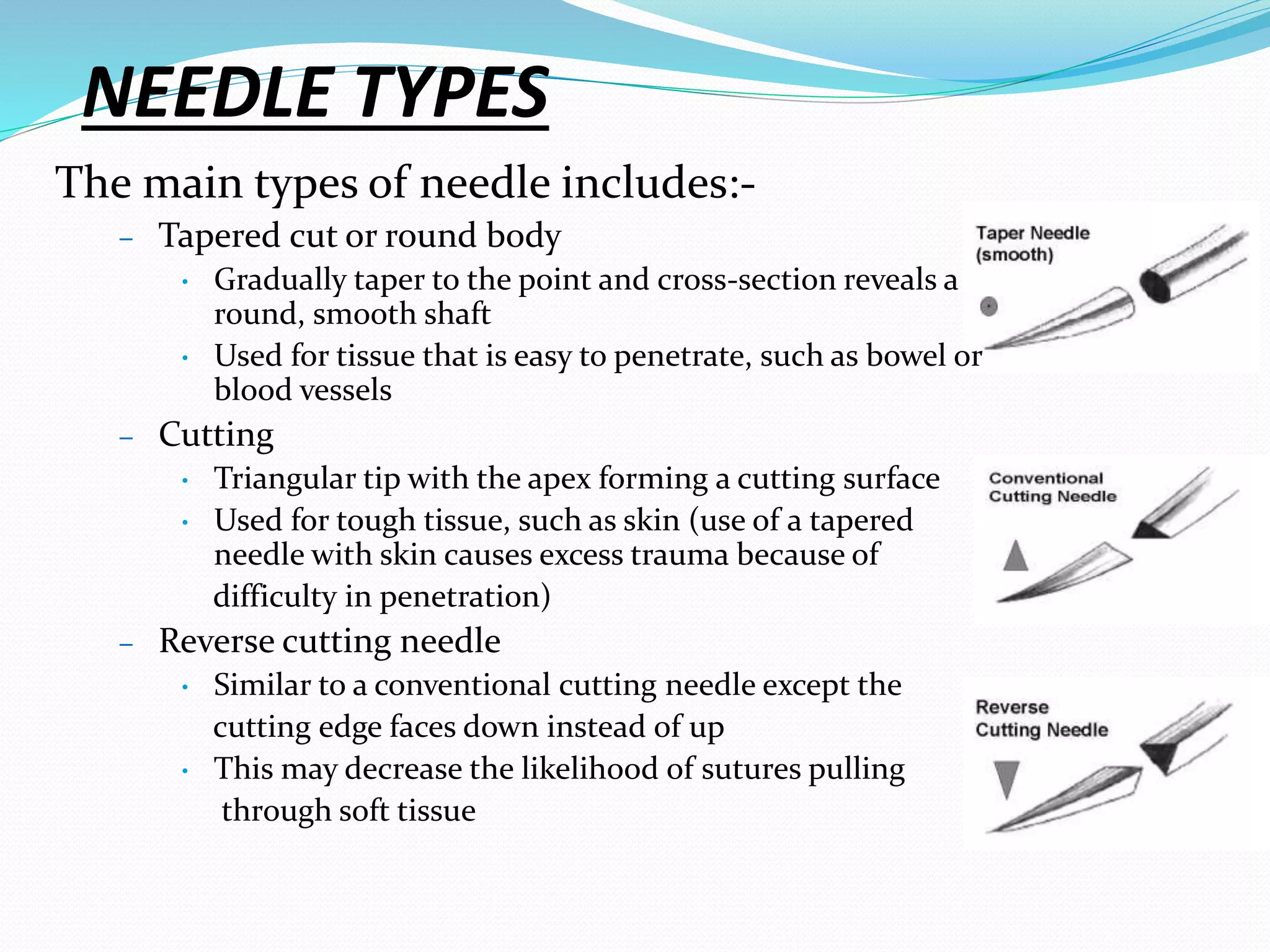 NEEDLE TYPES

The main types of needle includes:-

– Tapered cut or round body
• Gradually taper to the point and cross-section reveals a round, smooth shaft
• Used for tissue that is easy to penetrate, such as bowel or blood vessels

– Cutting
• Triangular tip with the apex forming a cutting surface
• Used for tough tissue, such as skin (use of a tapered needle with skin causes excess trauma because of difficulty in penetration)

– Reverse cutting needle
• Similar to a conventional cutting needle except the cutting edge faces down instead of up
• This may decrease the likelihood of sutures pulling through soft tissue

Taper Needle (smooth)

Conventional Cutting Needle

Reverse Cutting Needle